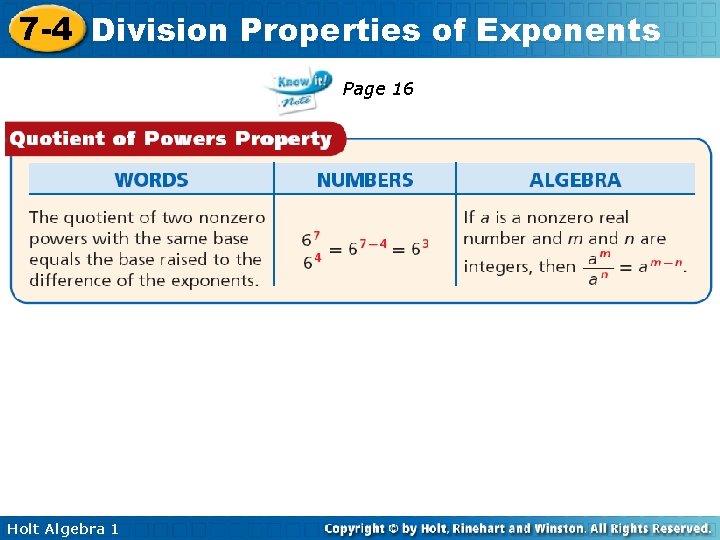 7-4 Division Properties of Exponents

Know it! Note

Page 16

Quotient of Powers Property

| WORDS | NUMBERS | ALGEBRA |
|---|---|---|
| The quotient of two nonzero powers with the same base equals the base raised to the difference of the exponents. | $\frac{6^7}{6^4} = 6^{7-4} = 6^3$ | If $a$ is a nonzero real number and $m$ and $n$ are integers, then $\frac{a^m}{a^n} = a^{m-n}$. |

Holt Algebra 1

Copyright © by Holt, Rinehart and Winston. All Rights Reserved.